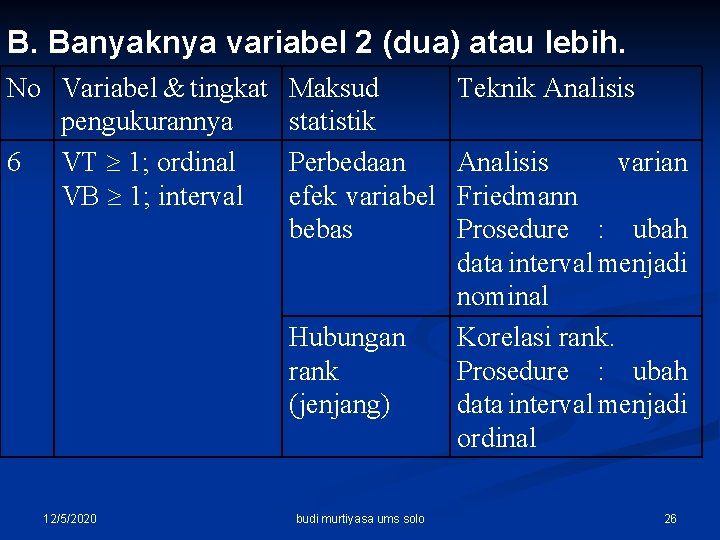 B. Banyaknya variabel 2 (dua) atau lebih.

| No | Variabel & tingkat pengukurannya | Maksud statistik | Teknik Analisis |
|---|---|---|---|
| 6 | VT $\geq$ 1; ordinal VB $\geq$ 1; interval | Perbedaan efek variabel bebas | Analisis varian Friedmann Prosedure : ubah data interval menjadi nominal |
| | | Hubungan rank (jenjang) | Korelasi rank. Prosedure : ubah data interval menjadi ordinal |

12/5/2020 budi murtiyasa ums solo 26